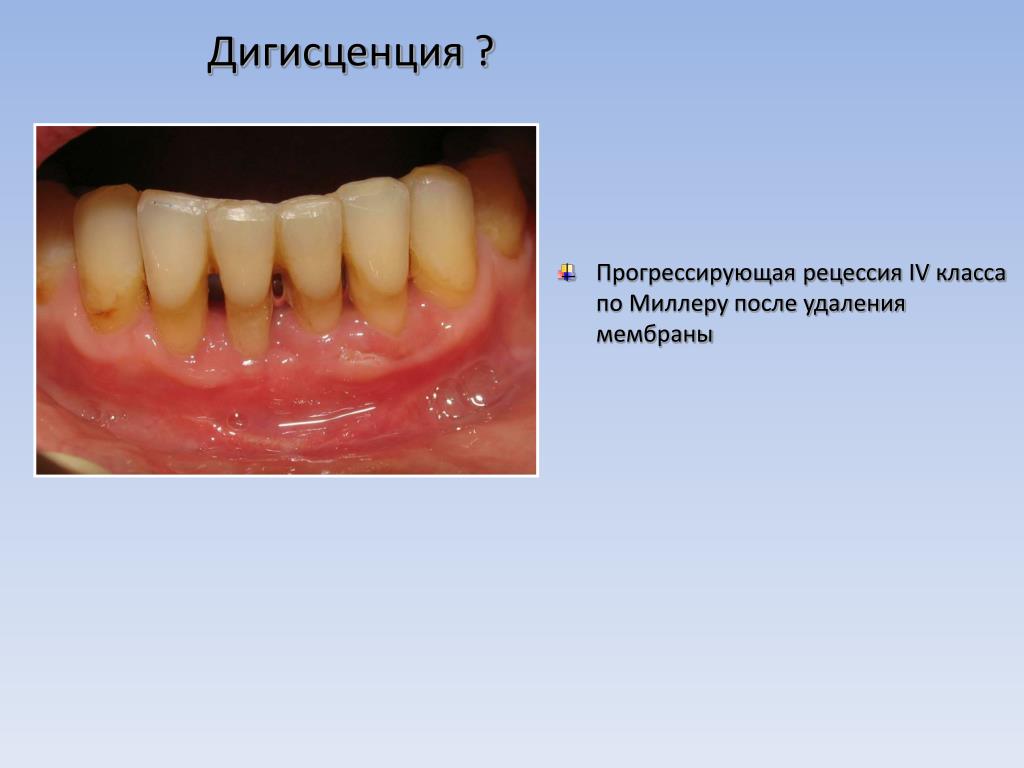 Дигисценция ?

Прогрессирующая рецессия IV класса по Миллеру после удаления мембраны